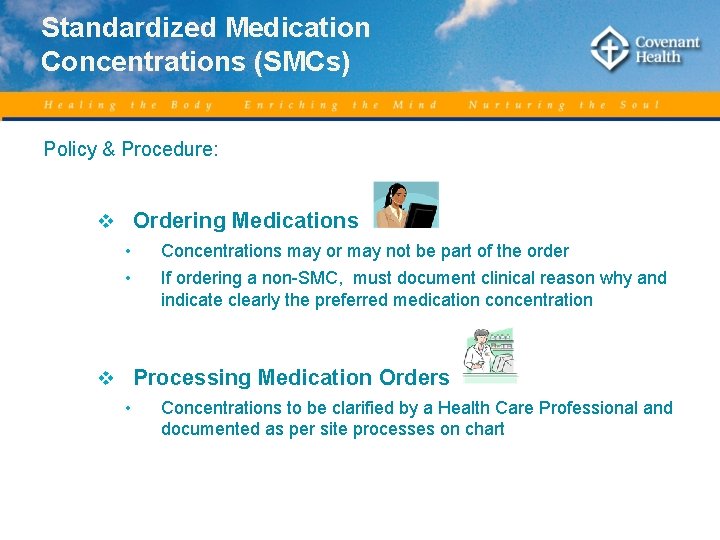 Standardized Medication Concentrations (SMCs)

Covenant Health

Healing the Body Enriching the Mind Nurturing the Soul

Policy & Procedure:

❖ Ordering Medications

• Concentrations may or may not be part of the order

• If ordering a non-SMC, must document clinical reason why and indicate clearly the preferred medication concentration

❖ Processing Medication Orders

• Concentrations to be clarified by a Health Care Professional and documented as per site processes on chart